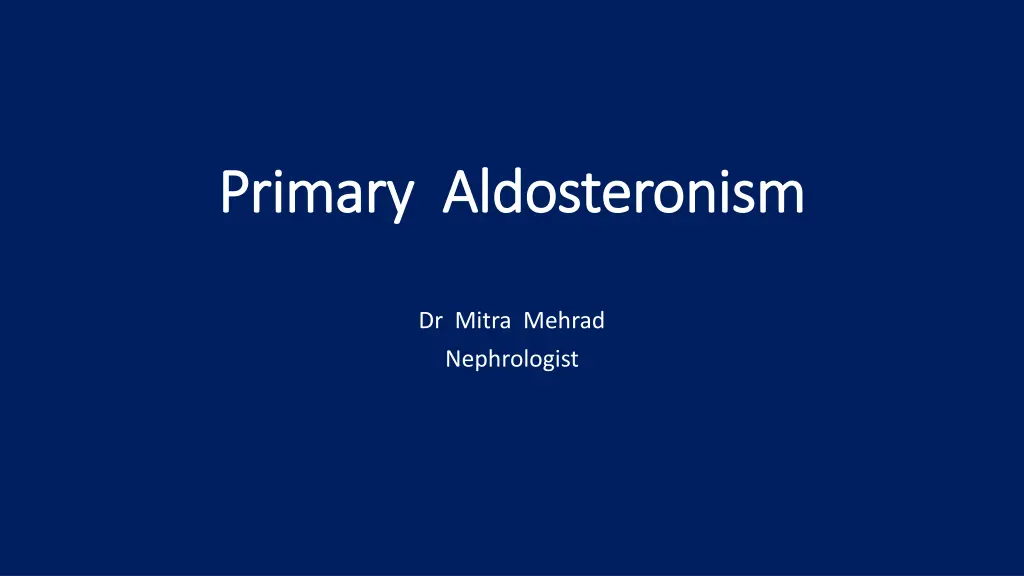 Primary Aldosteronism

Dr Mitra Mehrad
Nephrologist